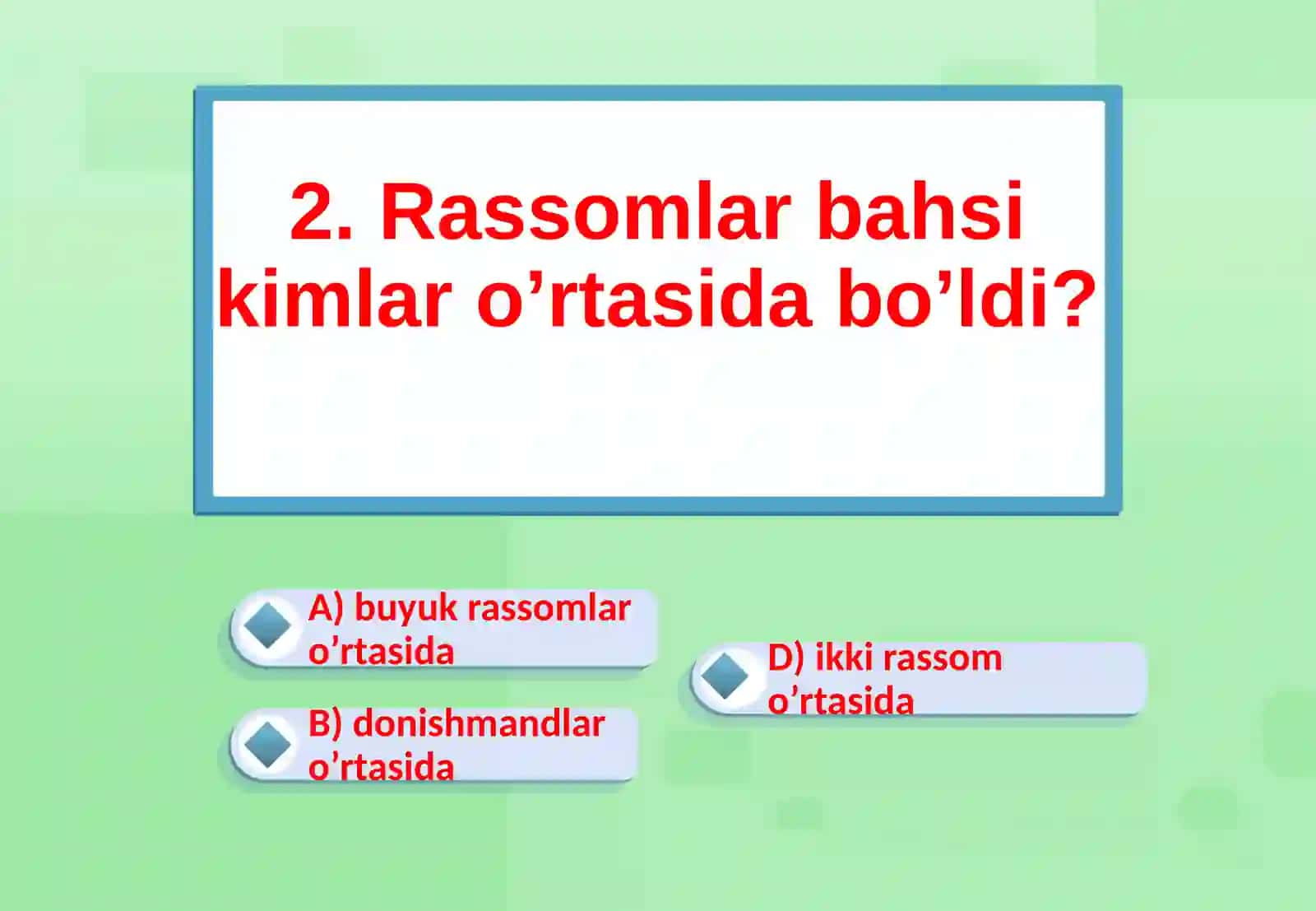 2. Rassomlar bahsi kimlar o’rtasida bo’ldi?

A) buyuk rassomlar o’rtasida

B) donishmandlar o’rtasida

D) ikki rassom o’rtasida